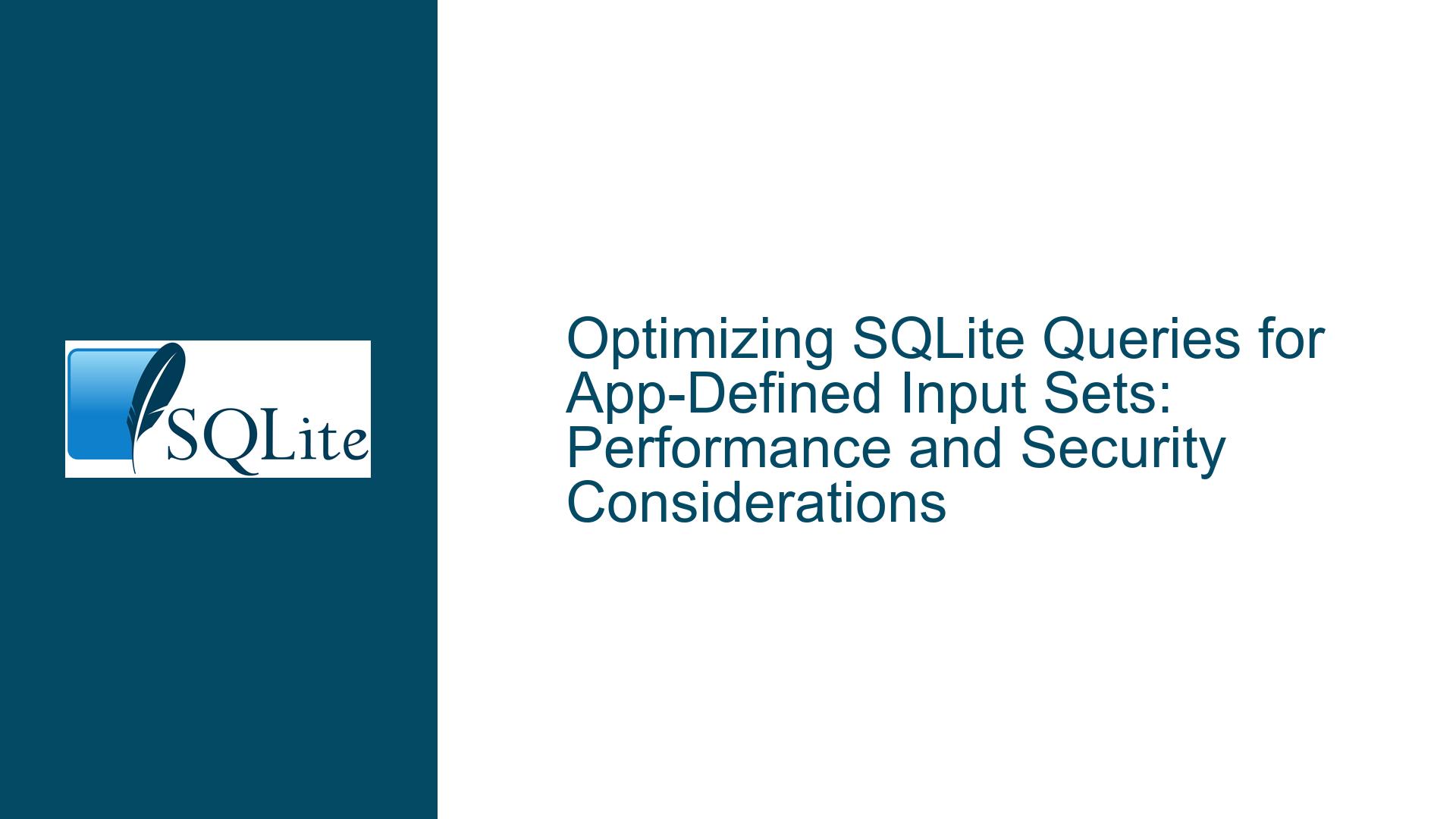 SQLite

Optimizing SQLite Queries for App-Defined Input Sets: Performance and Security Considerations